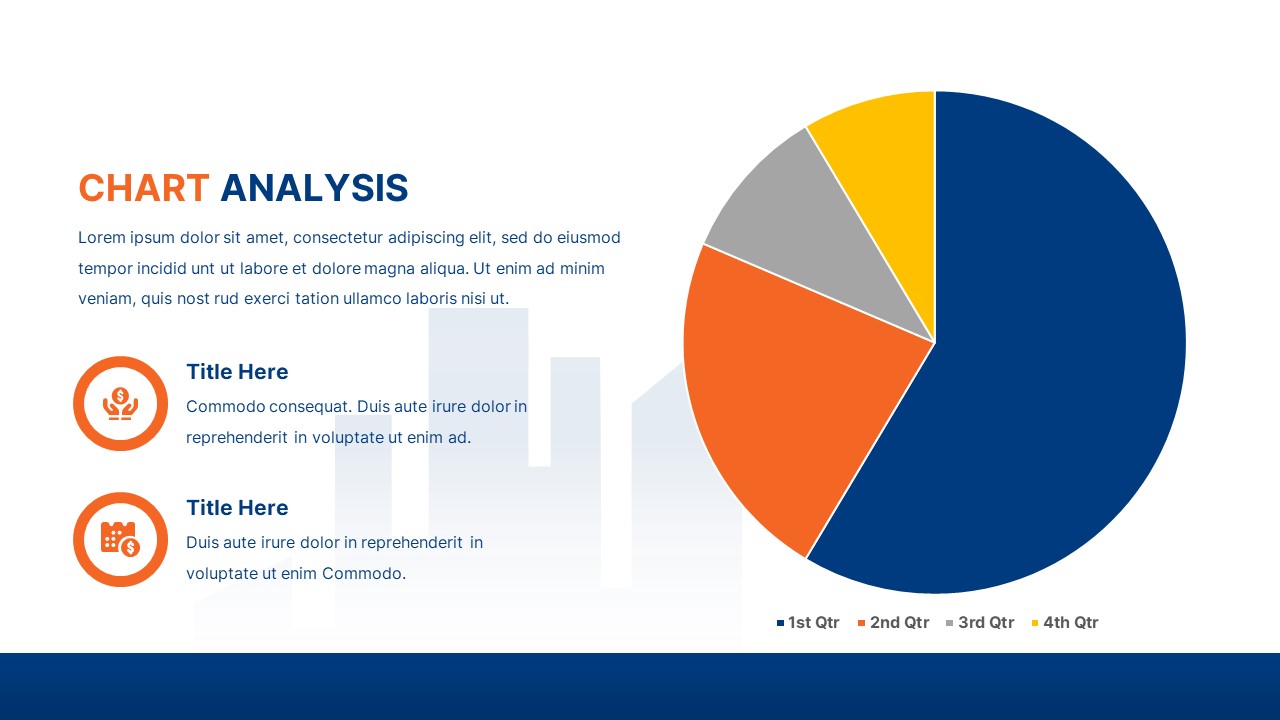 CHART ANALYSIS

Lorem ipsum dolor sit amet, consectetur adipiscing elit, sed do eiusmod tempor incidid unt ut labore et dolore magna aliqua. Ut enim ad minim veniam, quis nost rud exerci tation ullamco laboris nisi ut.

Title Here

Commodo consequat. Duis aute irure dolor in reprehenderit in voluptate ut enim ad.

Title Here

Duis aute irure dolor in reprehenderit in voluptate ut enim Commodo.

1st Qtr 2nd Qtr 3rd Qtr 4th Qtr